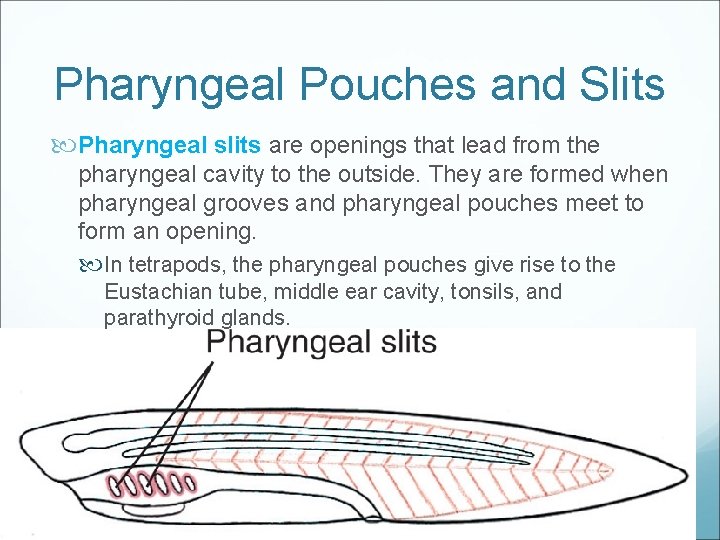 Pharyngeal Pouches and Slits

Pharyngeal slits are openings that lead from the pharyngeal cavity to the outside. They are formed when pharyngeal grooves and pharyngeal pouches meet to form an opening.

In tetrapods, the pharyngeal pouches give rise to the Eustachian tube, middle ear cavity, tonsils, and parathyroid glands.

Pharyngeal slits